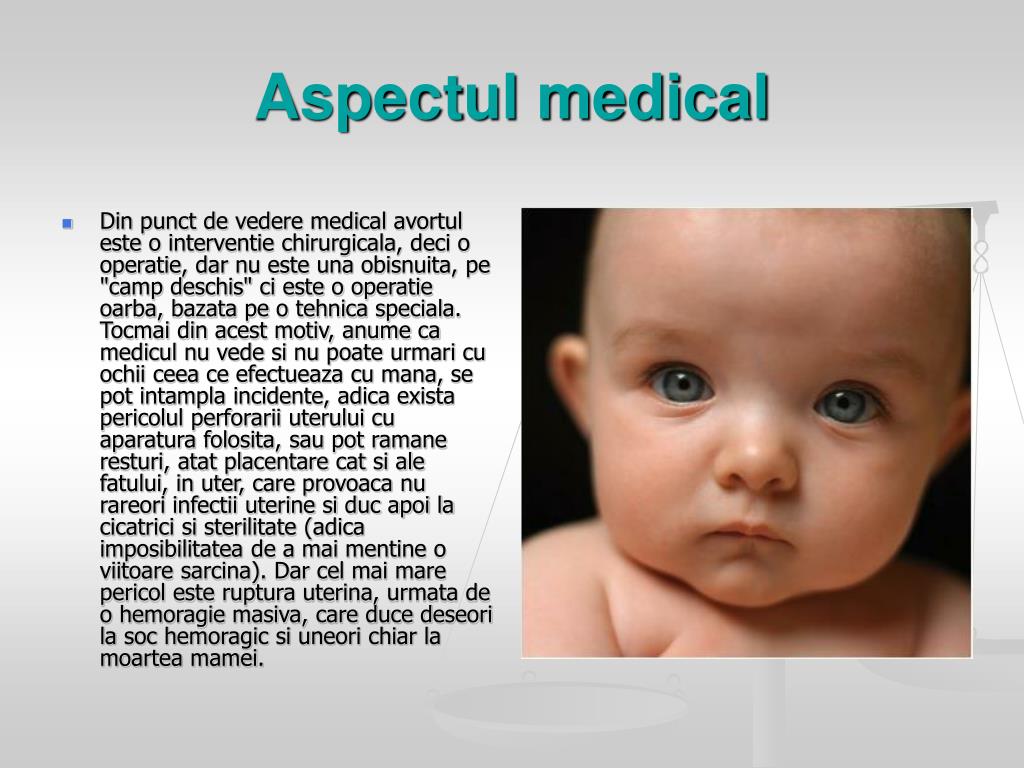 Aspectul medical

Din punct de vedere medical avortul este o interventie chirurgicala, deci o operatie, dar nu este una obisnuita, pe "camp deschis" ci este o operatie oarba, bazata pe o tehnica speciala. Tocmai din acest motiv, anume ca medicul nu vede si nu poate urmari cu ochii ceea ce efectueaza cu mana, se pot intampla incidente, adica exista pericolul perforarii uterului cu aparatura folosita, sau pot ramane resturi, atat placentare cat si ale fatului, in uter, care provoaca nu rareori infectii uterine si duc apoi la cicatrici si sterilitate (adica imposibilitatea de a mai mentine o viitoare sarcina). Dar cel mai mare pericol este ruptura uterina, urmata de o hemoragie masiva, care duce deseori la soc hemoragic si uneori chiar la moartea mamei.